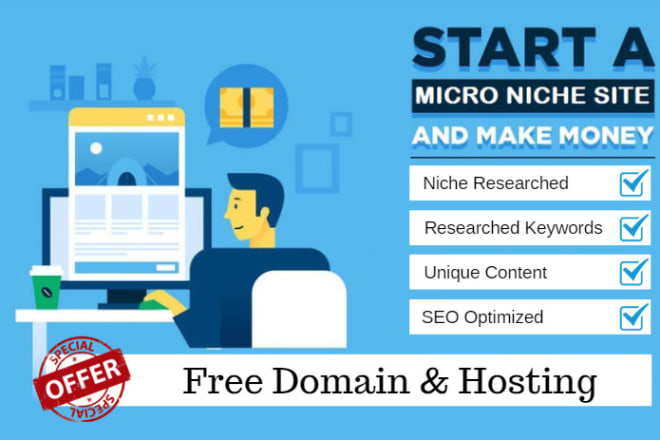 START A
MICRO NICHE SITE
AND MAKE MONEY

Niche Researched

Researched Keywords

Unique Content

SEO Optimized

SPECIAL
OFFER
SPECIAL

Free Domain & Hosting